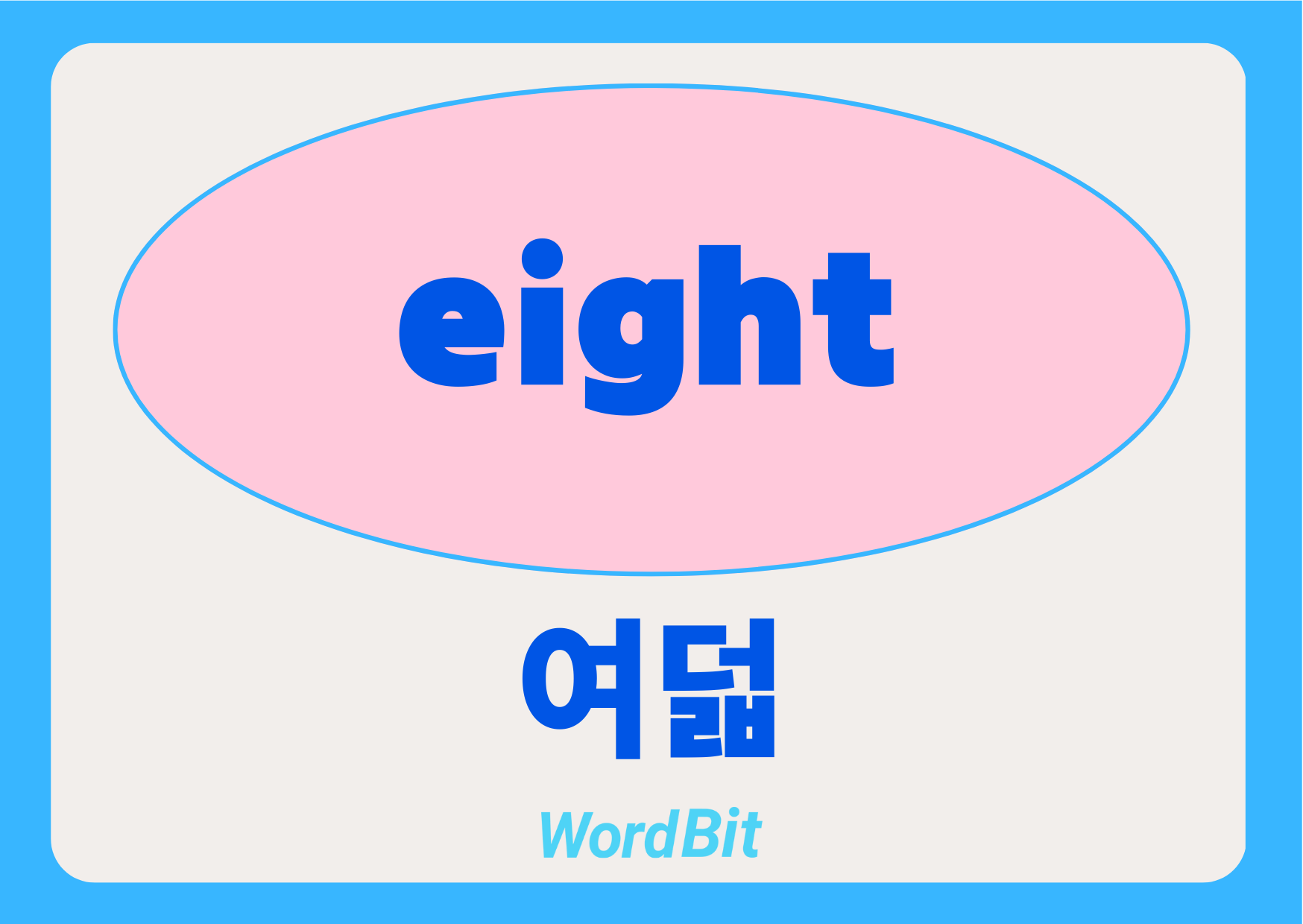 eight

여덟

WordBit